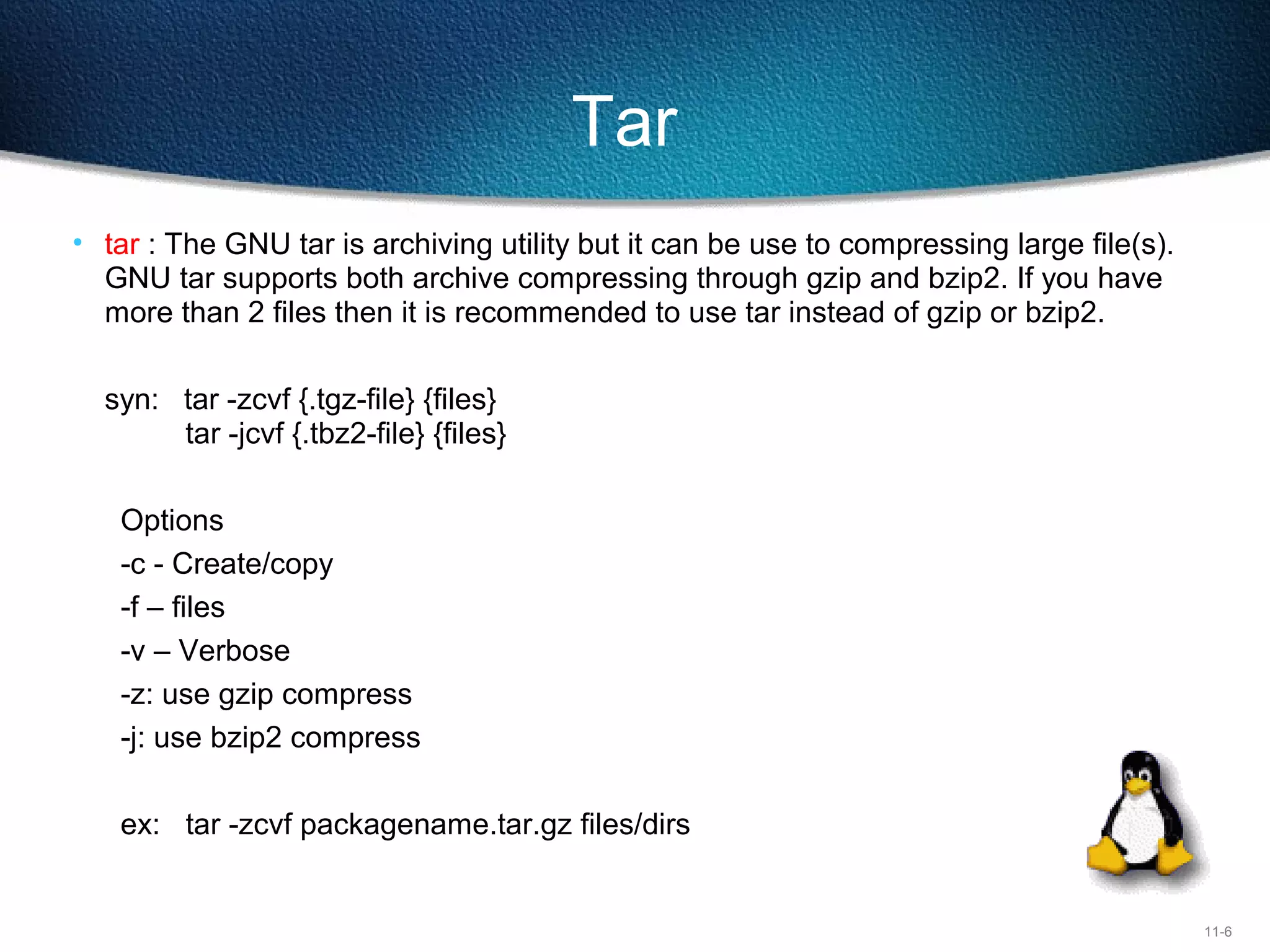 Tar

• tar : The GNU tar is archiving utility but it can be use to compressing large file(s). GNU tar supports both archive compressing through gzip and bzip2. If you have more than 2 files then it is recommended to use tar instead of gzip or bzip2.

syn: tar -zcvf {.tgz-file} {files}
tar -jcvf {.tbz2-file} {files}

Options
-c - Create/copy
-f – files
-v – Verbose
-z: use gzip compress
-j: use bzip2 compress

ex: tar -zcvf packagename.tar.gz files/dirs

11-6